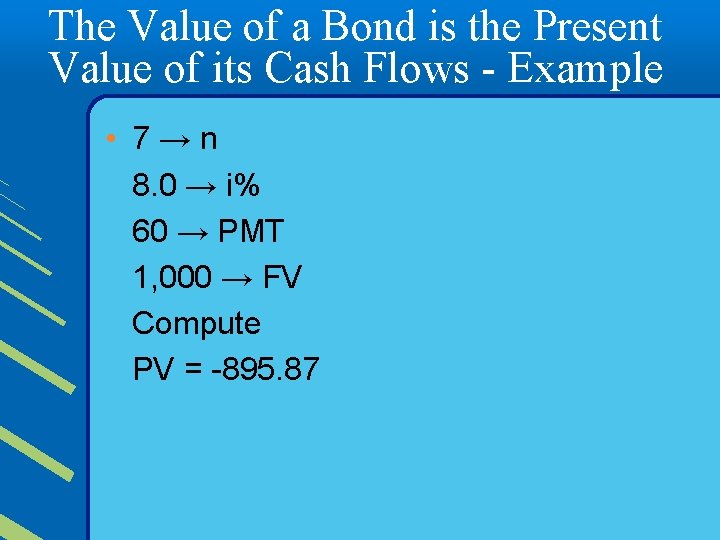 The Value of a Bond is the Present Value of its Cash Flows - Example

• 7 → n
8.0 → i%
60 → PMT
1,000 → FV
Compute
PV = -895.87